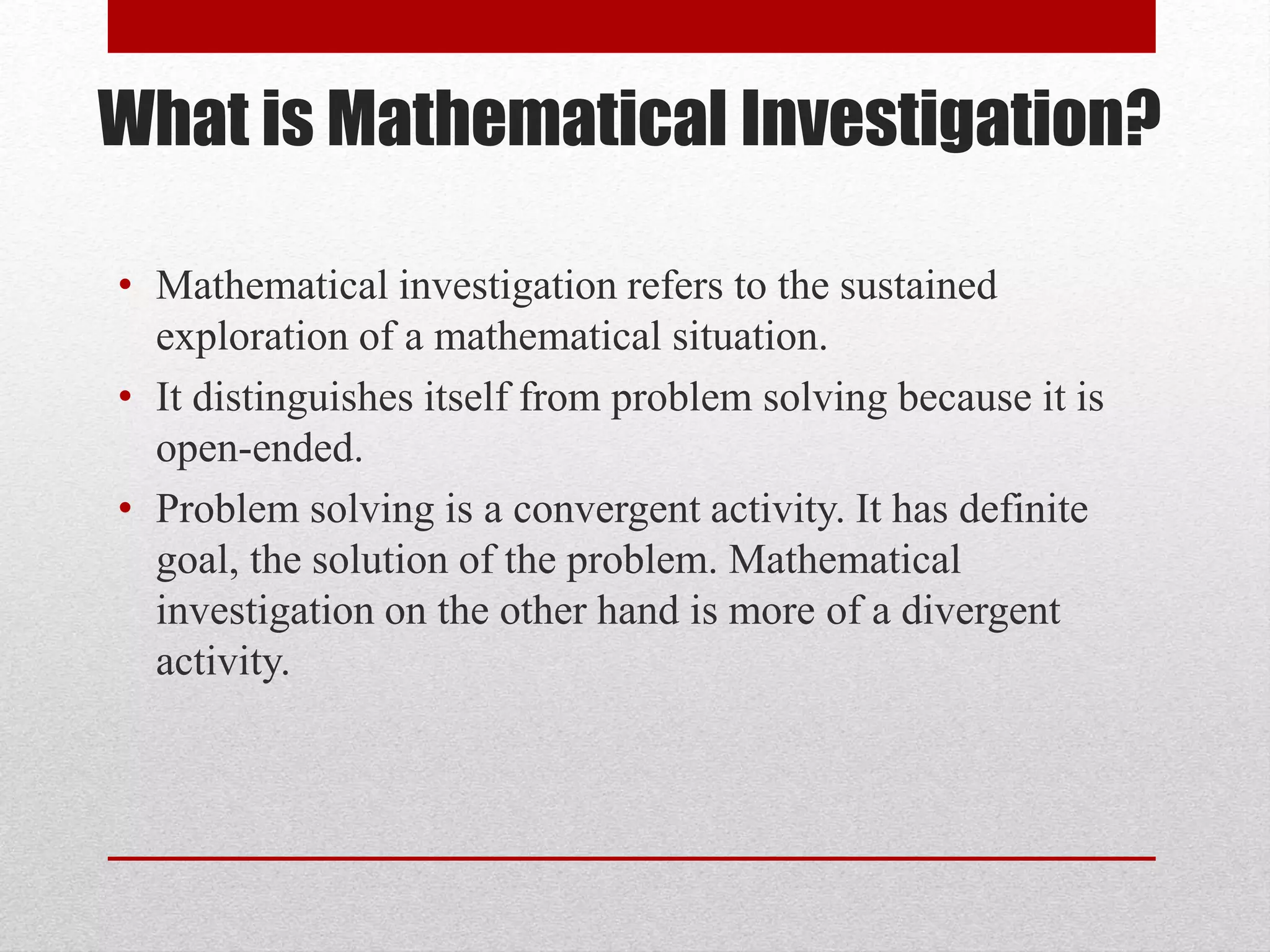 What is Mathematical Investigation?

• Mathematical investigation refers to the sustained exploration of a mathematical situation.
• It distinguishes itself from problem solving because it is open-ended.
• Problem solving is a convergent activity. It has definite goal, the solution of the problem. Mathematical investigation on the other hand is more of a divergent activity.